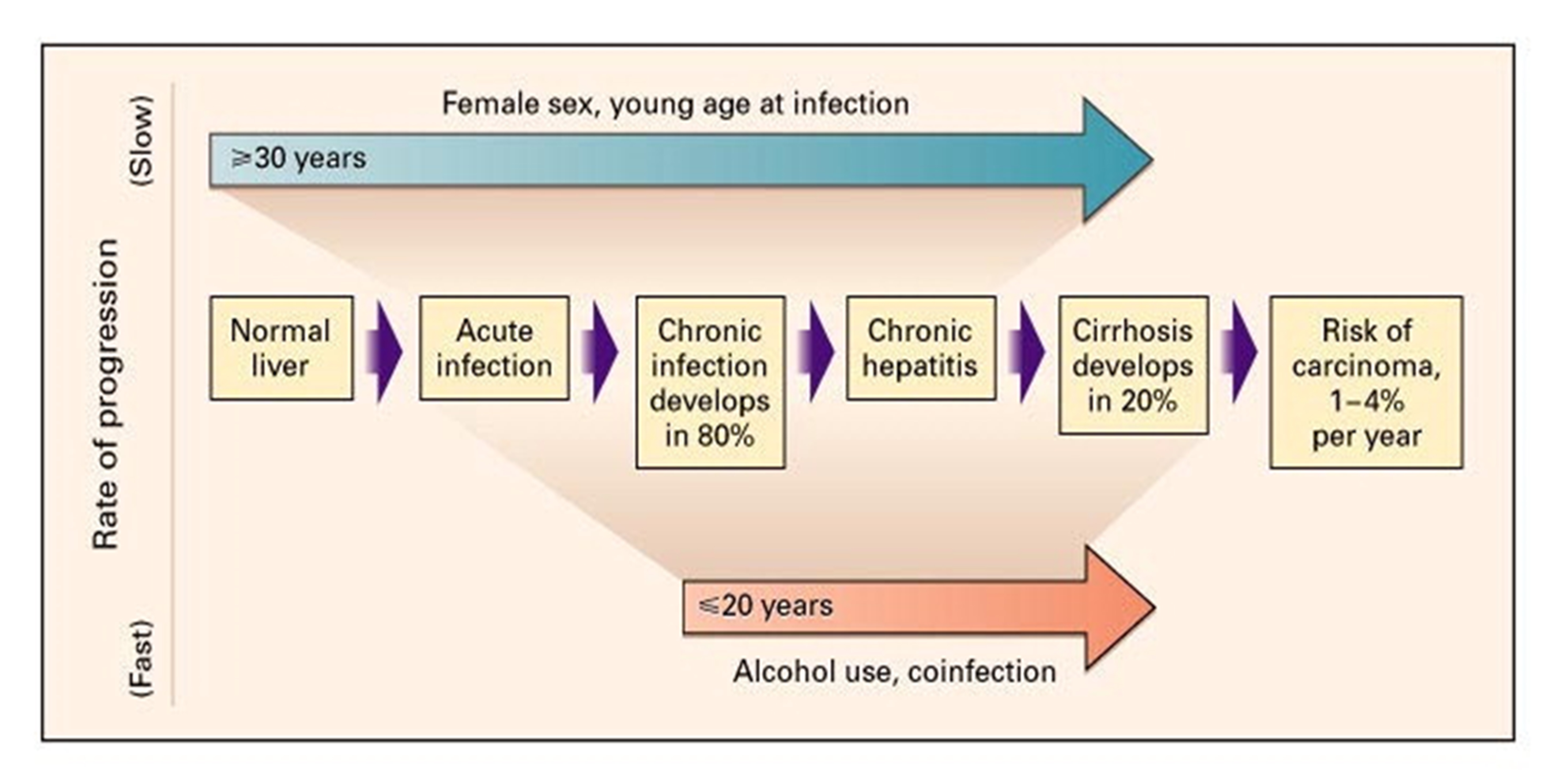 (Slow)

Rate of progression

(Fast)

Female sex, young age at infection

$\geqslant$30 years

Normal liver

Acute infection

Chronic infection develops in 80%

Chronic hepatitis

Cirrhosis develops in 20%

Risk of carcinoma, 1–4% per year

$\leqslant$20 years

Alcohol use, coinfection